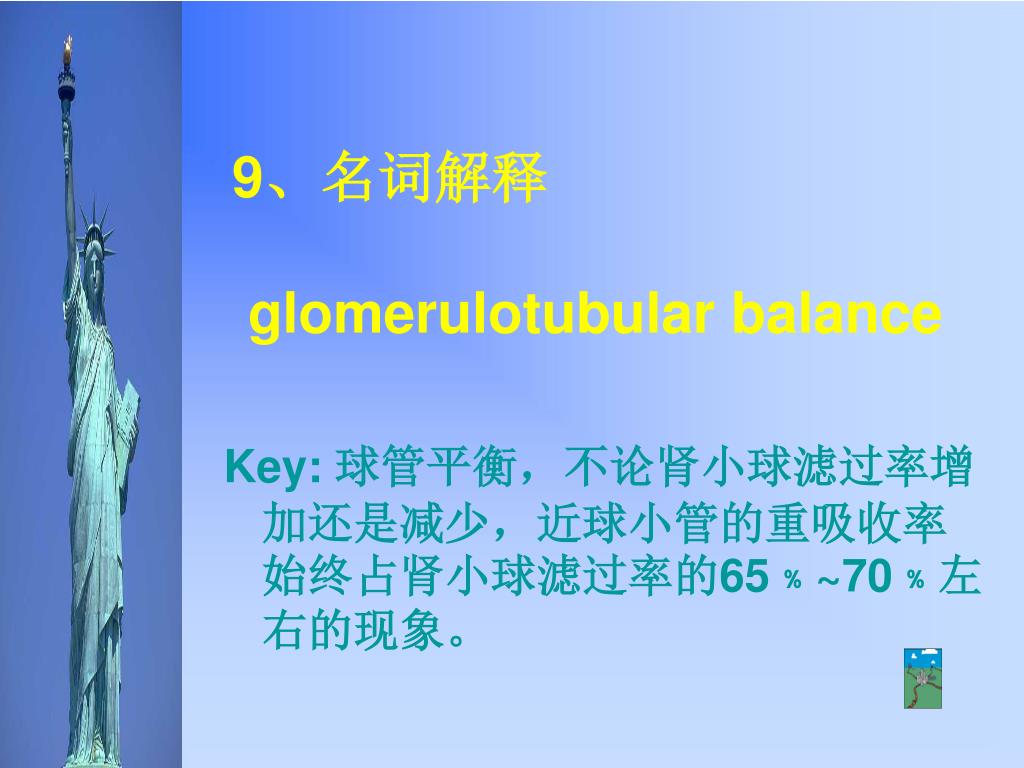 9、名词解释

glomerulotubular balance

Key: 球管平衡，不论肾小球滤过率增加还是减少，近球小管的重吸收率始终占肾小球滤过率的65 ％ ~70 ％ 左右的现象。